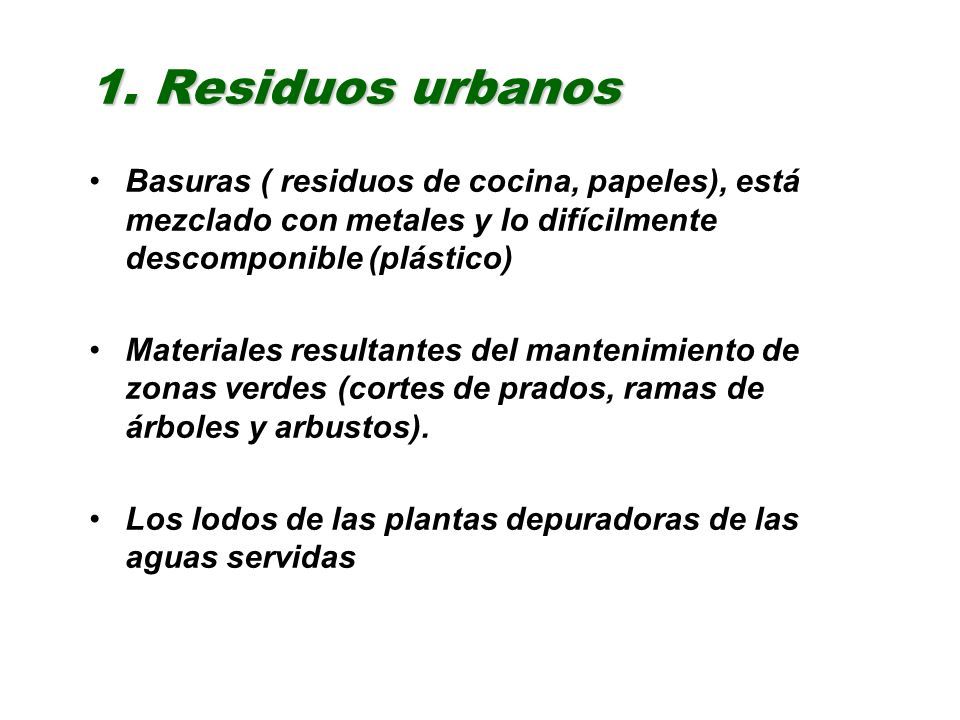 1. Residuos urbanos

• Basuras ( residuos de cocina, papeles), está mezclado con metales y lo difícilmente descomponible (plástico)

• Materiales resultantes del mantenimiento de zonas verdes (cortes de prados, ramas de árboles y arbustos).

• Los lodos de las plantas depuradoras de las aguas servidas